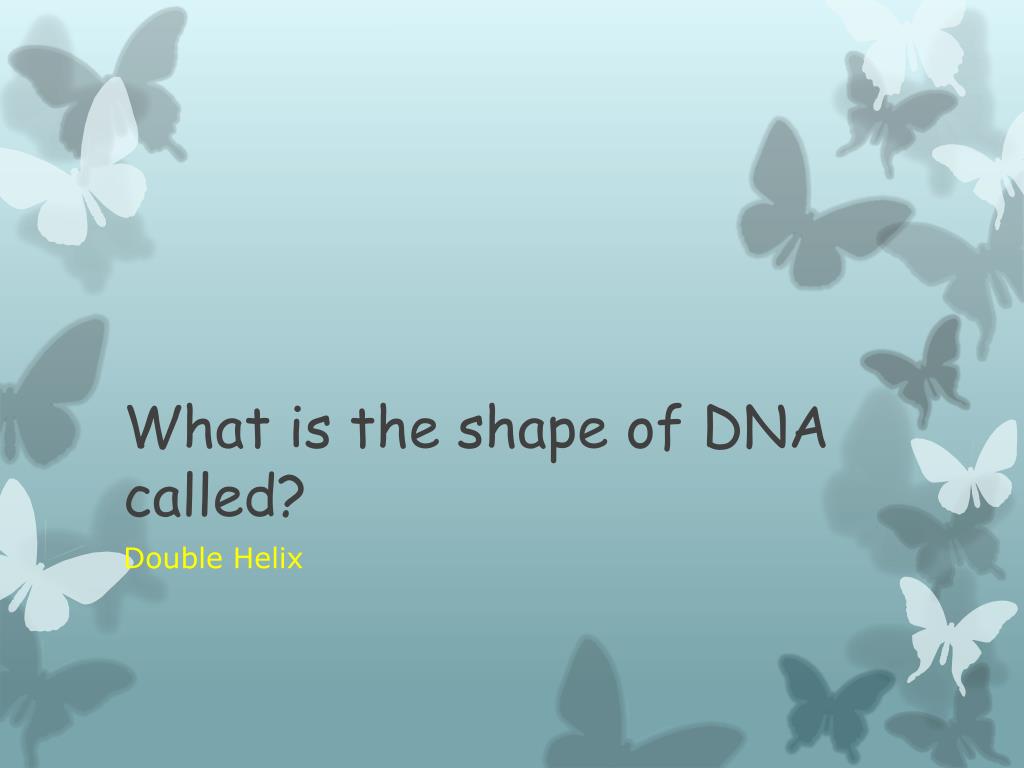 What is the shape of DNA called?

Double Helix